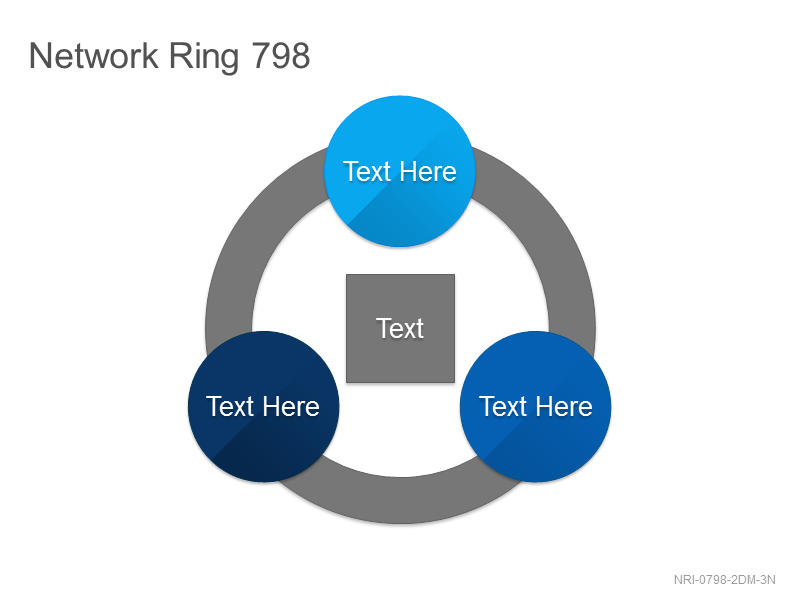 Network Ring 798

Text Here

Text

Text Here

Text Here

NRI-0798-2DM-3N